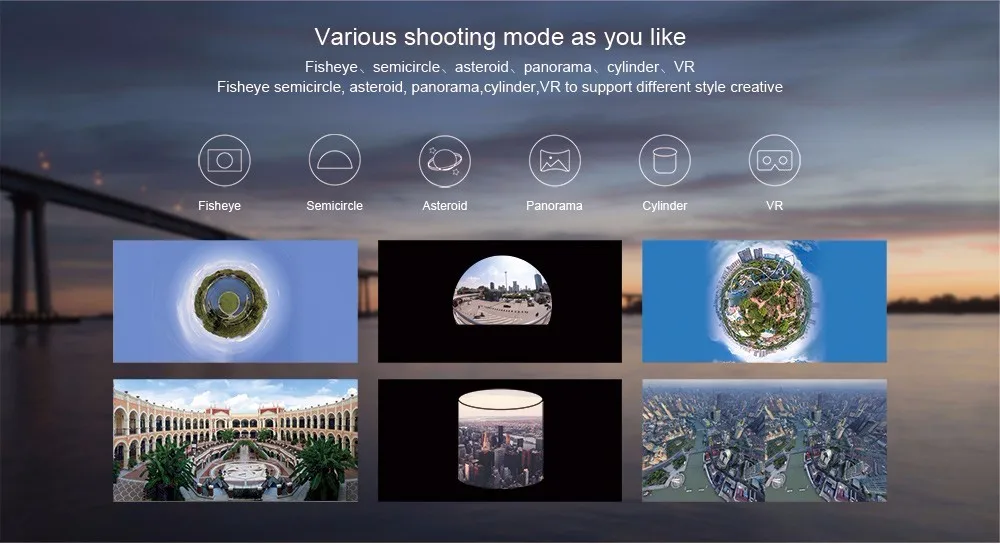 Various shooting mode as you like

Fisheye、semicircle、asteroid、panorama、cylinder、VR
Fisheye semicircle, asteroid, panorama,cylinder,VR to support different style creative

Fisheye

Semicircle

Asteroid

Panorama

Cylinder

VR